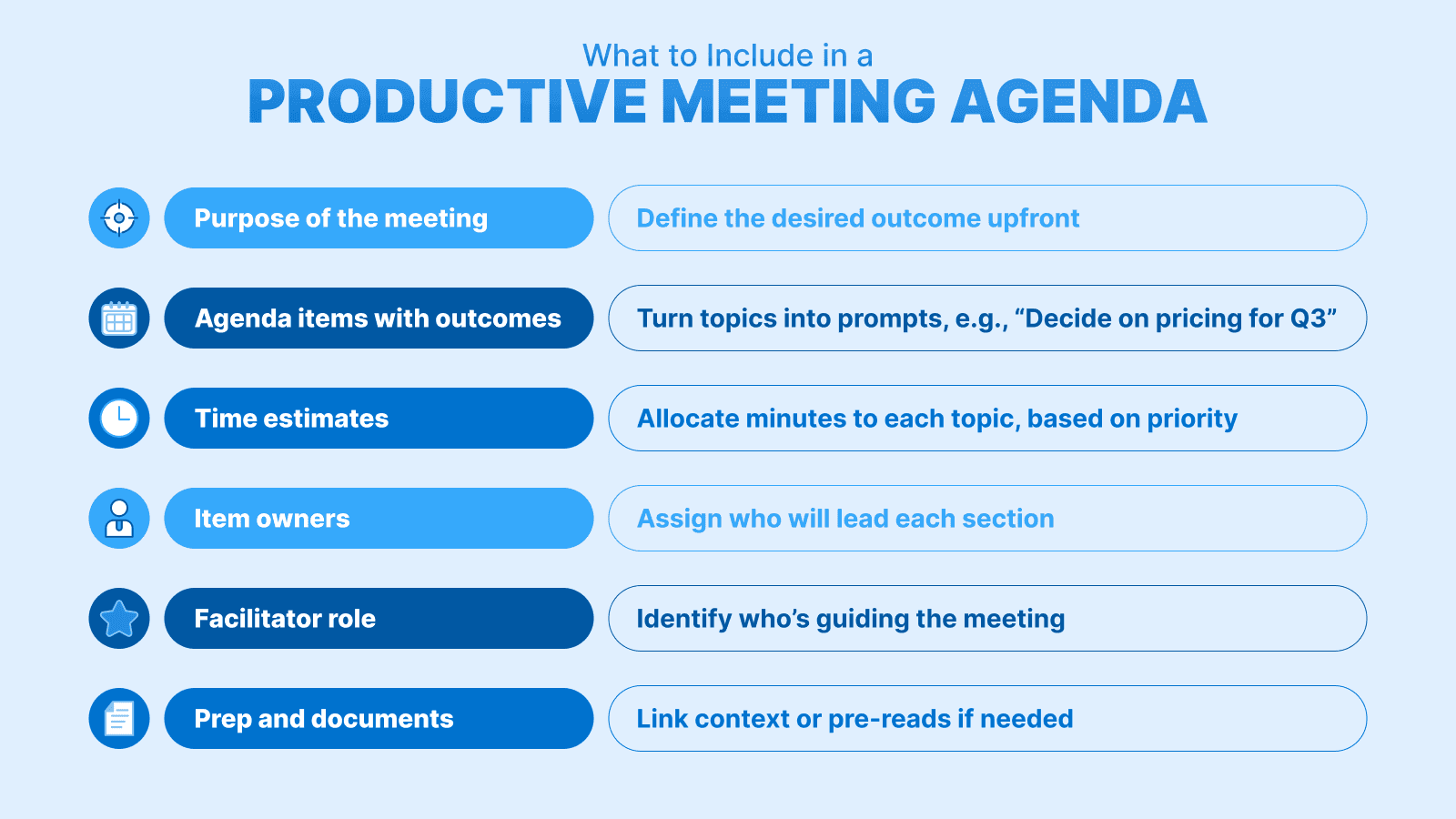 What to Include in a
PRODUCTIVE MEETING AGENDA

Purpose of the meeting
Define the desired outcome upfront

Agenda items with outcomes
Turn topics into prompts, e.g., “Decide on pricing for Q3”

Time estimates
Allocate minutes to each topic, based on priority

Item owners
Assign who will lead each section

Facilitator role
Identify who’s guiding the meeting

Prep and documents
Link context or pre-reads if needed